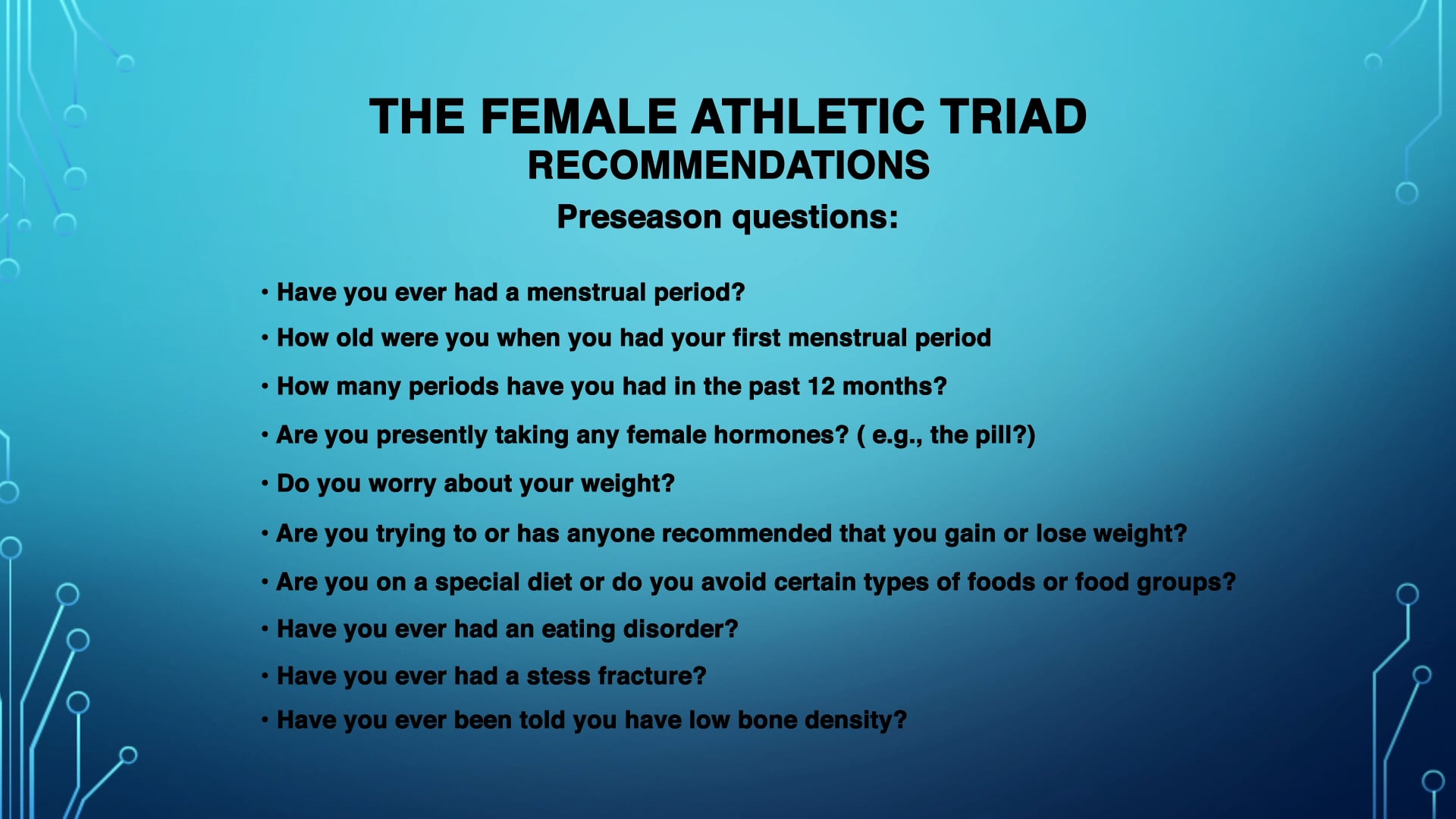 THE FEMALE ATHLETIC TRIAD
RECOMMENDATIONS
Preseason questions:

• Have you ever had a menstrual period?
• How old were you when you had your first menstrual period
• How many periods have you had in the past 12 months?
• Are you presently taking any female hormones? ( e.g., the pill?)
• Do you worry about your weight?
• Are you trying to or has anyone recommended that you gain or lose weight?
• Are you on a special diet or do you avoid certain types of foods or food groups?
• Have you ever had an eating disorder?
• Have you ever had a stess fracture?
• Have you ever been told you have low bone density?